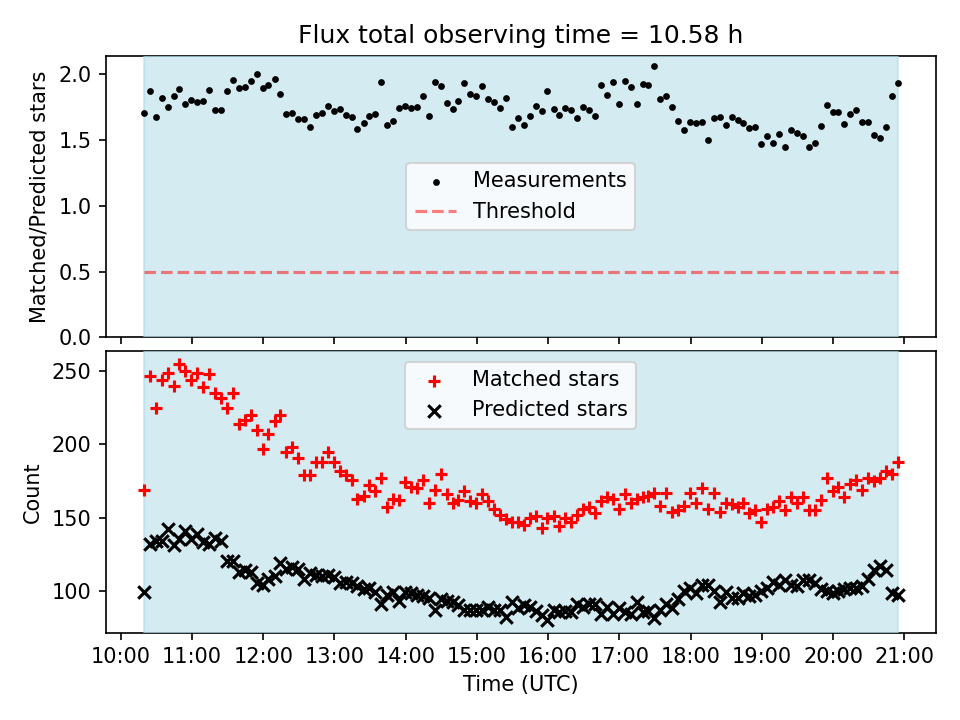 Flux total observing time = 10.58 h

Matched/Predicted stars

2.0
1.5
1.0
0.5
0.0

Measurements
Threshold

Count

250
200
150
100

Matched stars
Predicted stars

10:00 11:00 12:00 13:00 14:00 15:00 16:00 17:00 18:00 19:00 20:00 21:00

Time (UTC)